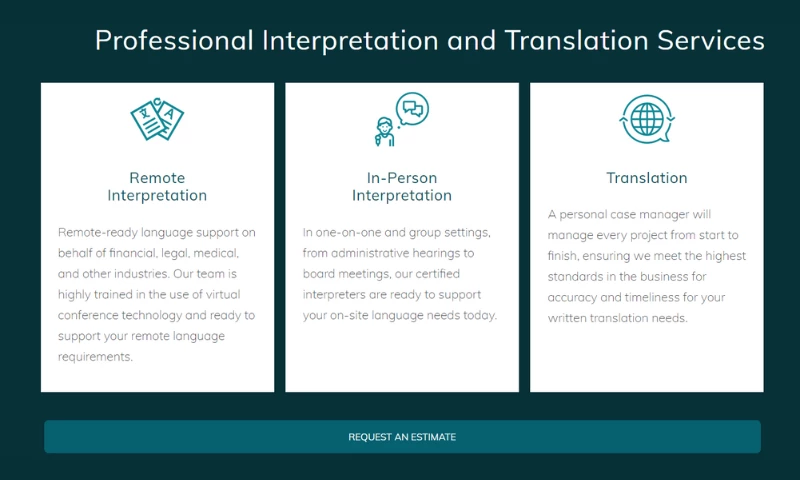 Professional Interpretation and Translation Services

Remote Interpretation

Remote-ready language support on behalf of financial, legal, medical, and other industries. Our team is highly trained in the use of virtual conference technology and ready to support your remote language requirements.

In-Person Interpretation

In one-on-one and group settings, from administrative hearings to board meetings, our certified interpreters are ready to support your on-site language needs today.

Translation

A personal case manager will manage every project from start to finish, ensuring we meet the highest standards in the business for accuracy and timeliness for your written translation needs.

REQUEST AN ESTIMATE